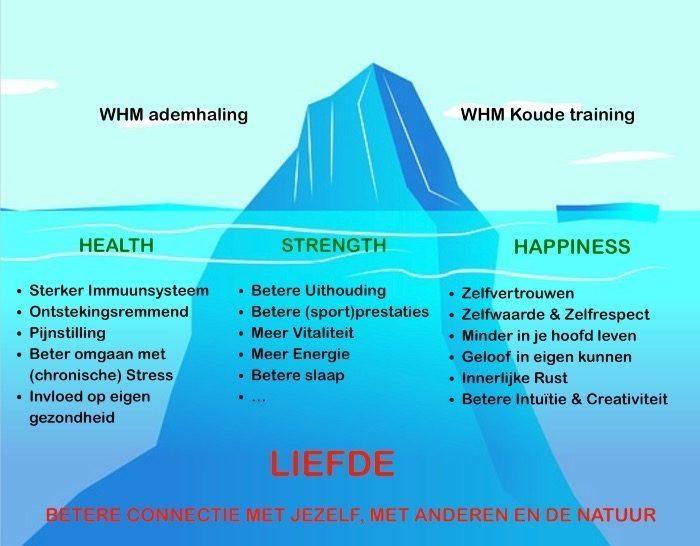 WHM ademhaling

WHM Koude training

HEALTH

- Sterker Immuunsysteem
- Ontstekingsremmend
- Pijnstilling
- Beter omgaan met (chronische) Stress
- Invloed op eigen gezondheid

STRENGTH

- Betere Uithouding
- Betere (sport)prestaties
- Meer Vitaliteit
- Meer Energie
- Betere slaap
- ...

HAPPINESS

- Zelfvertrouwen
- Zelfwaarde & Zelfrespect
- Minder in je hoofd leven
- Geloof in eigen kunnen
- Innerlijke Rust
- Betere Intuïtie & Creativiteit

LIEFDE

BETERE CONNECTIE MET JEZELF, MET ANDEREN EN DE NATUUR